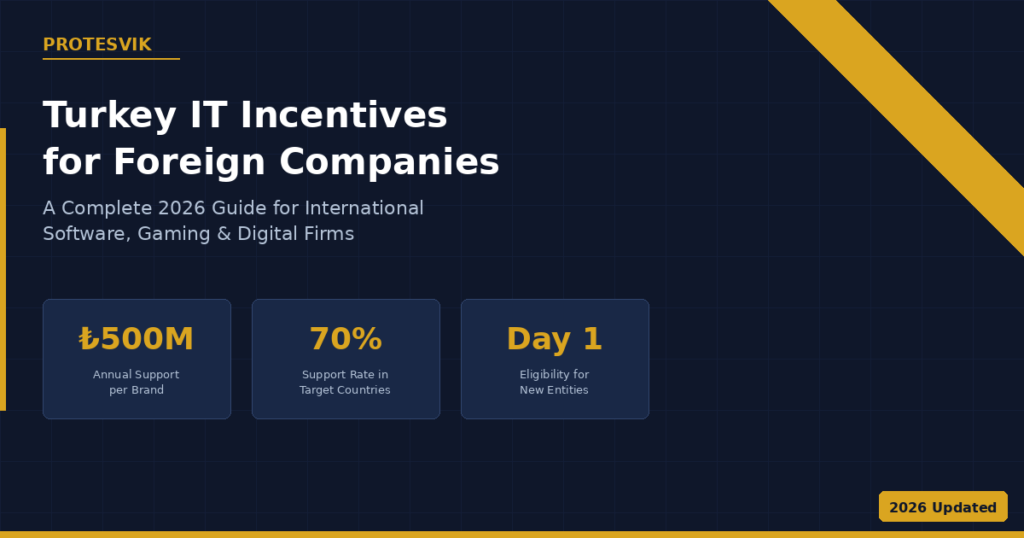 PROTESVIK

Turkey IT Incentives for Foreign Companies

A Complete 2026 Guide for International Software, Gaming & Digital Firms

₺500M
Annual Support per Brand

70%
Support Rate in Target Countries

Day 1
Eligibility for New Entities

2026 Updated